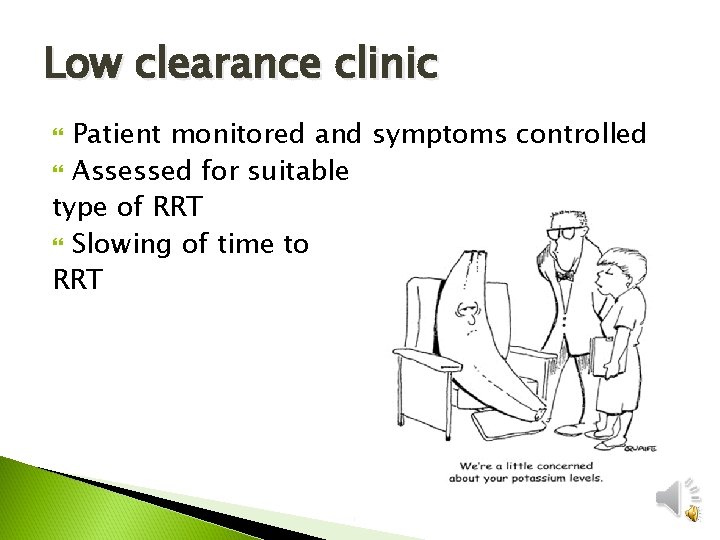 Low clearance clinic

Patient monitored and symptoms controlled

Assessed for suitable type of RRT

Slowing of time to RRT

QUAIFE

We're a little concerned about your potassium levels.